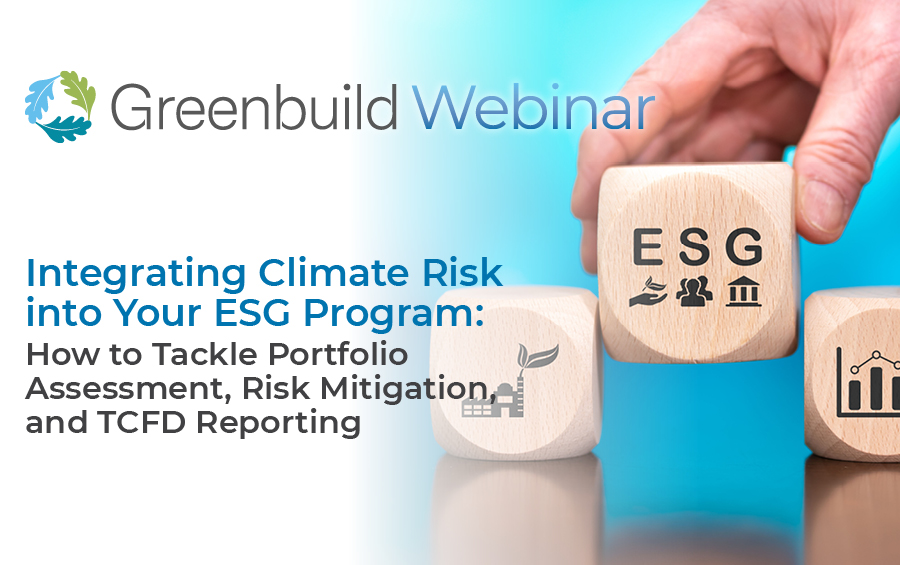 Greenbuild Webinar

Integrating Climate Risk into Your ESG Program: How to Tackle Portfolio Assessment, Risk Mitigation, and TCFD Reporting

ESG